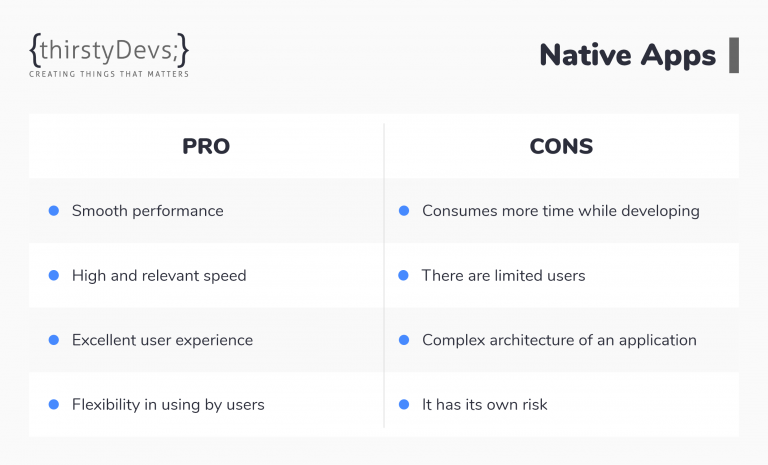 {thirstyDevs;}
CREATING THINGS THAT MATTERS

Native Apps

| PRO | CONS |
|---|---|
| Smooth performance | Consumes more time while developing |
| High and relevant speed | There are limited users |
| Excellent user experience | Complex architecture of an application |
| Flexibility in using by users | It has its own risk |